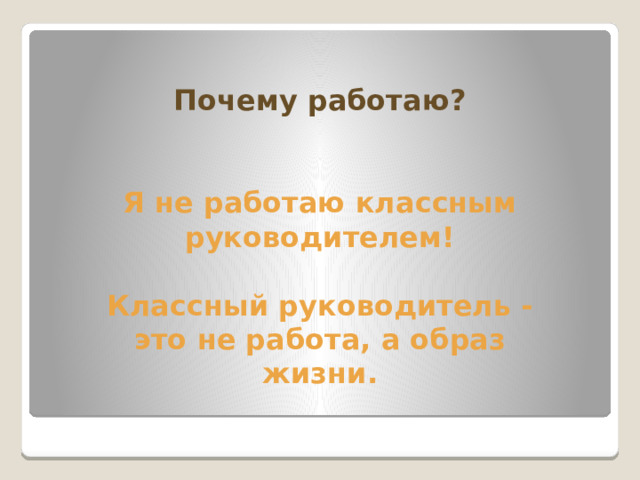 Почему работаю?

Я не работаю классным руководителем!

Классный руководитель - это не работа, а образ жизни.